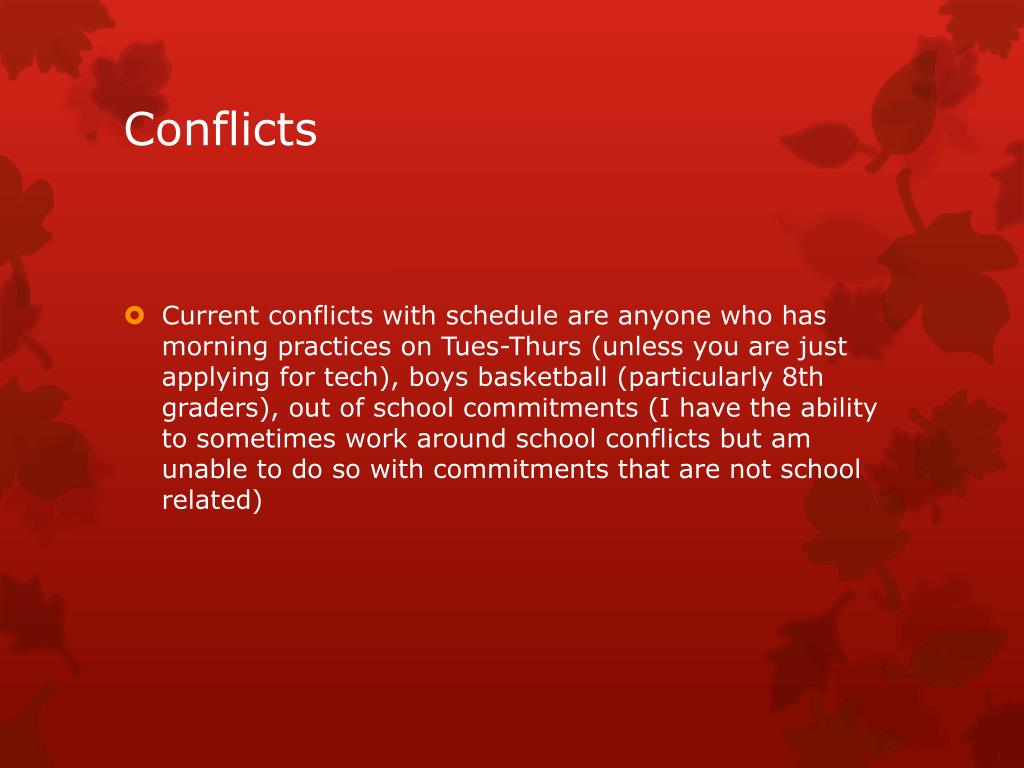 Conflicts

Current conflicts with schedule are anyone who has morning practices on Tues-Thurs (unless you are just applying for tech), boys basketball (particularly 8th graders), out of school commitments (I have the ability to sometimes work around school conflicts but am unable to do so with commitments that are not school related)